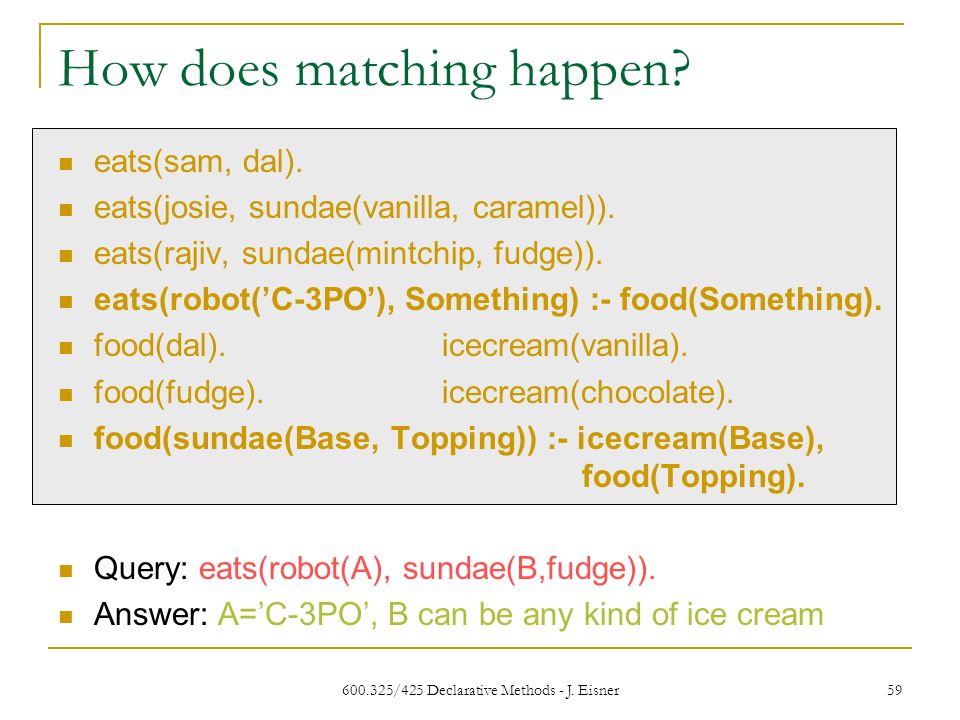 How does matching happen?

- eats(sam, dal).
- eats(josie, sundae(vanilla, caramel)).
- eats(rajiv, sundae(mintchip, fudge)).
- eats(robot(’C-3PO’), Something) :- food(Something).
- food(dal). icecream(vanilla).
- food(fudge). icecream(chocolate).
- food(sundae(Base, Topping)) :- icecream(Base), food(Topping).

- Query: eats(robot(A), sundae(B,fudge)).
- Answer: A=’C-3PO’, B can be any kind of ice cream

600.325/425 Declarative Methods - J. Eisner

59